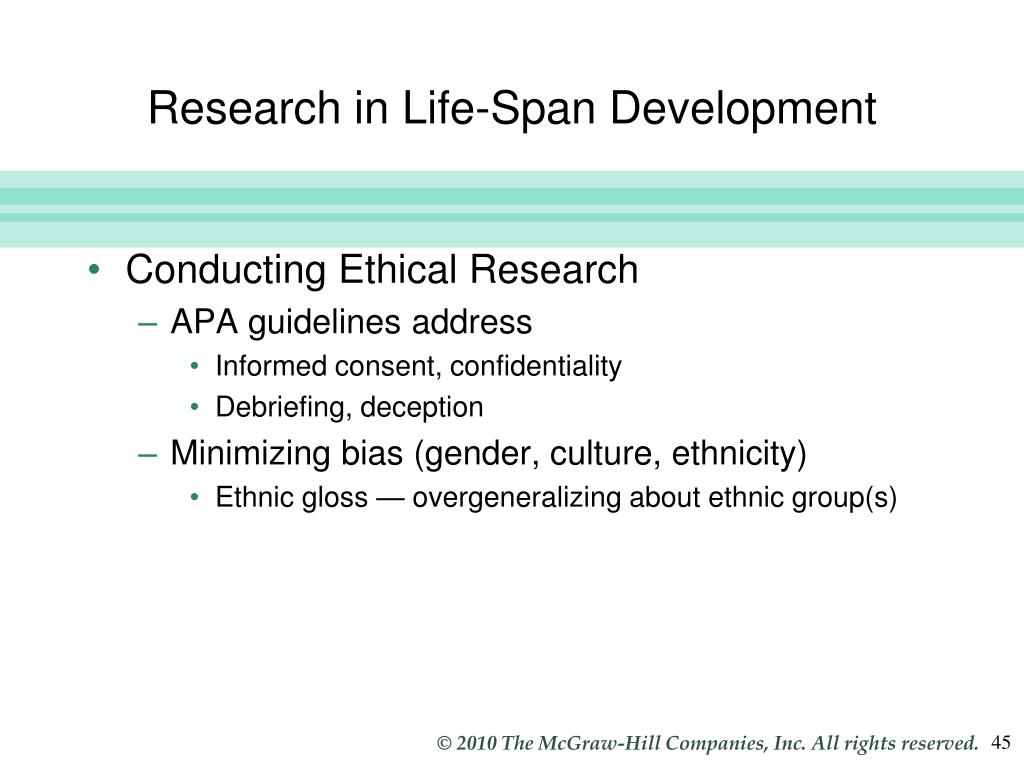 Research in Life-Span Development

• Conducting Ethical Research
  – APA guidelines address
    • Informed consent, confidentiality
    • Debriefing, deception
  – Minimizing bias (gender, culture, ethnicity)
    • Ethnic gloss — overgeneralizing about ethnic group(s)

© 2010 The McGraw-Hill Companies, Inc. All rights reserved. 45